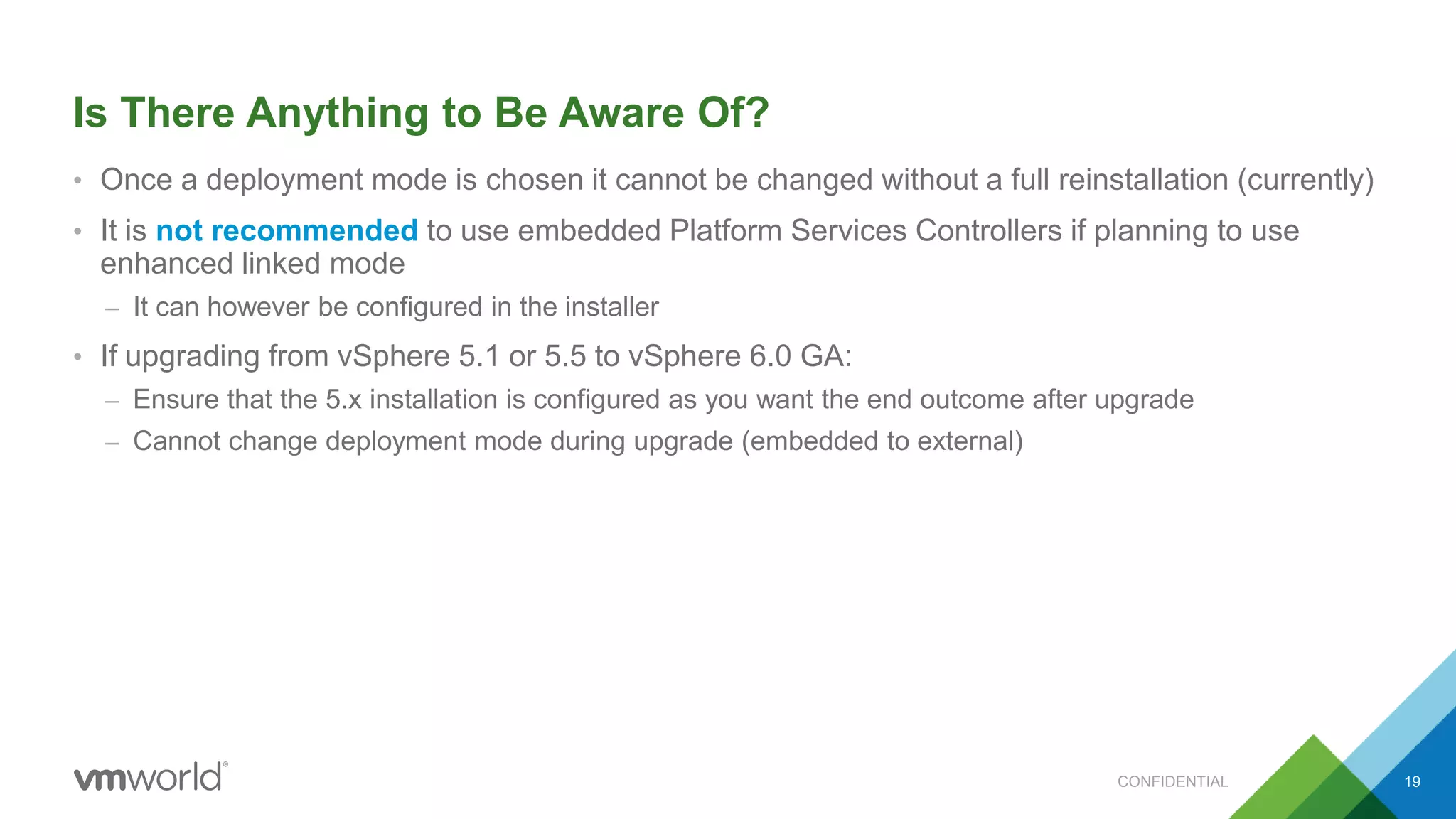 Is There Anything to Be Aware Of?

• Once a deployment mode is chosen it cannot be changed without a full reinstallation (currently)

• It is not recommended to use embedded Platform Services Controllers if planning to use enhanced linked mode

– It can however be configured in the installer

• If upgrading from vSphere 5.1 or 5.5 to vSphere 6.0 GA:

– Ensure that the 5.x installation is configured as you want the end outcome after upgrade

– Cannot change deployment mode during upgrade (embedded to external)

vmworld®

CONFIDENTIAL

19